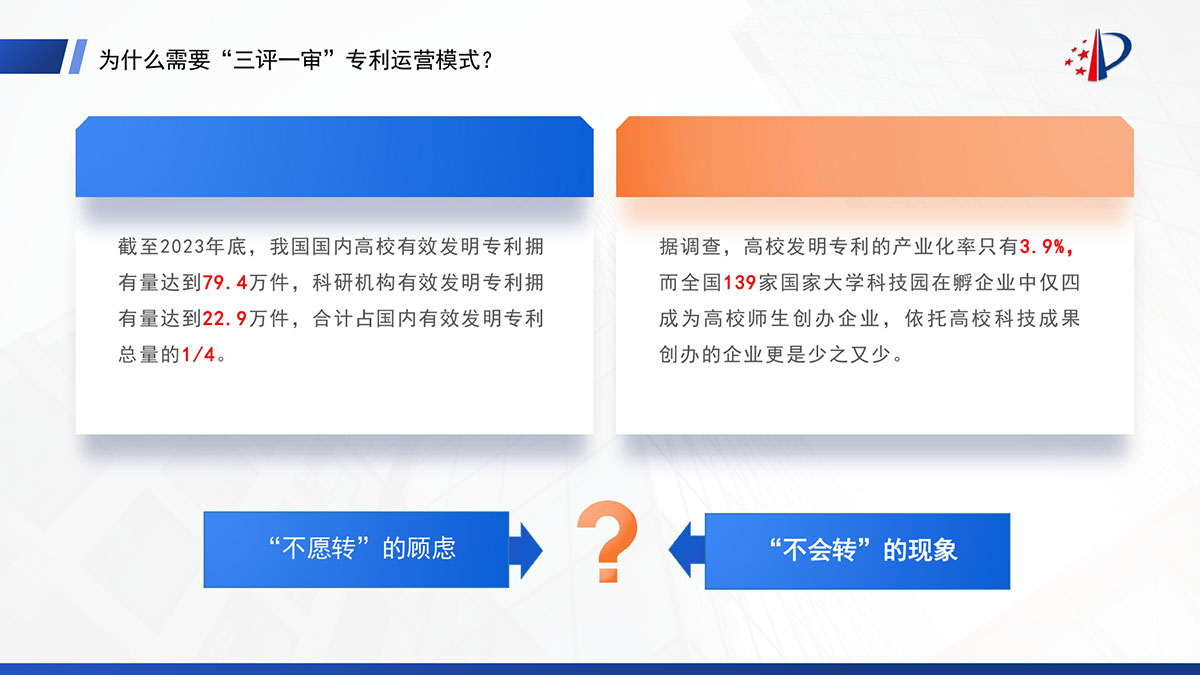 为什么需要“三评一审”专利运营模式？

截至2023年底，我国国内高校有效发明专利拥有量达到79.4万件，科研机构有效发明专利拥有量达到22.9万件，合计占国内有效发明专利总量的1/4。

据调查，高校发明专利的产业化率只有3.9%，而全国139家国家大学科技园在孵企业中仅四成为高校师生创办企业，依托高校科技成果创办的企业更是少之又少。

“不愿转”的顾虑

?

“不会转”的现象